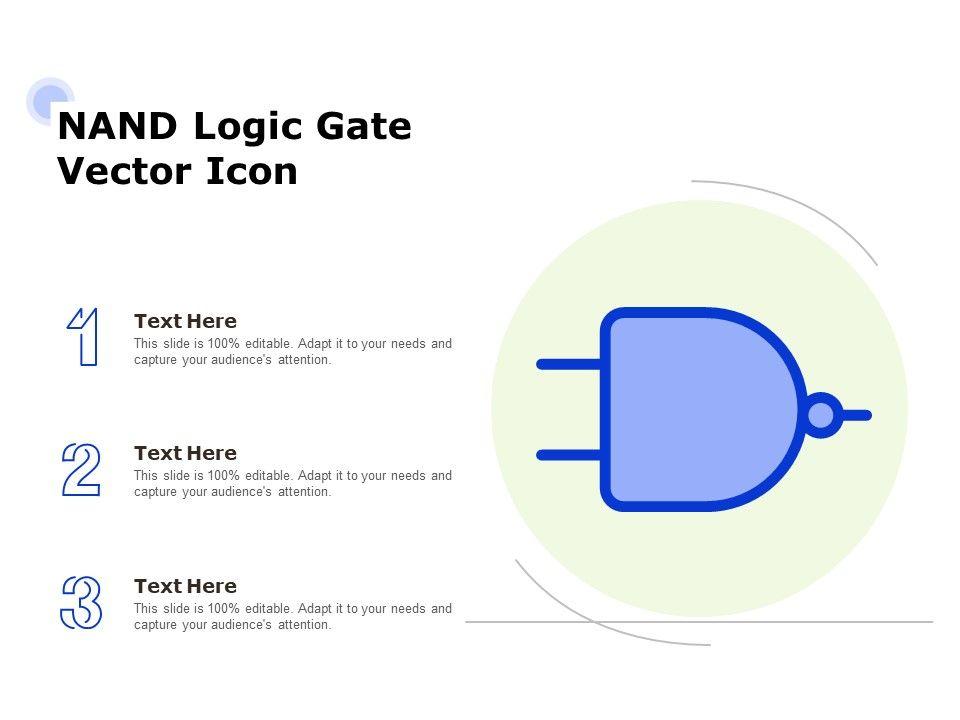 NAND Logic Gate Vector Icon

1
Text Here
This slide is 100% editable. Adapt it to your needs and capture your audience's attention.

2
Text Here
This slide is 100% editable. Adapt it to your needs and capture your audience's attention.

3
Text Here
This slide is 100% editable. Adapt it to your needs and capture your audience's attention.